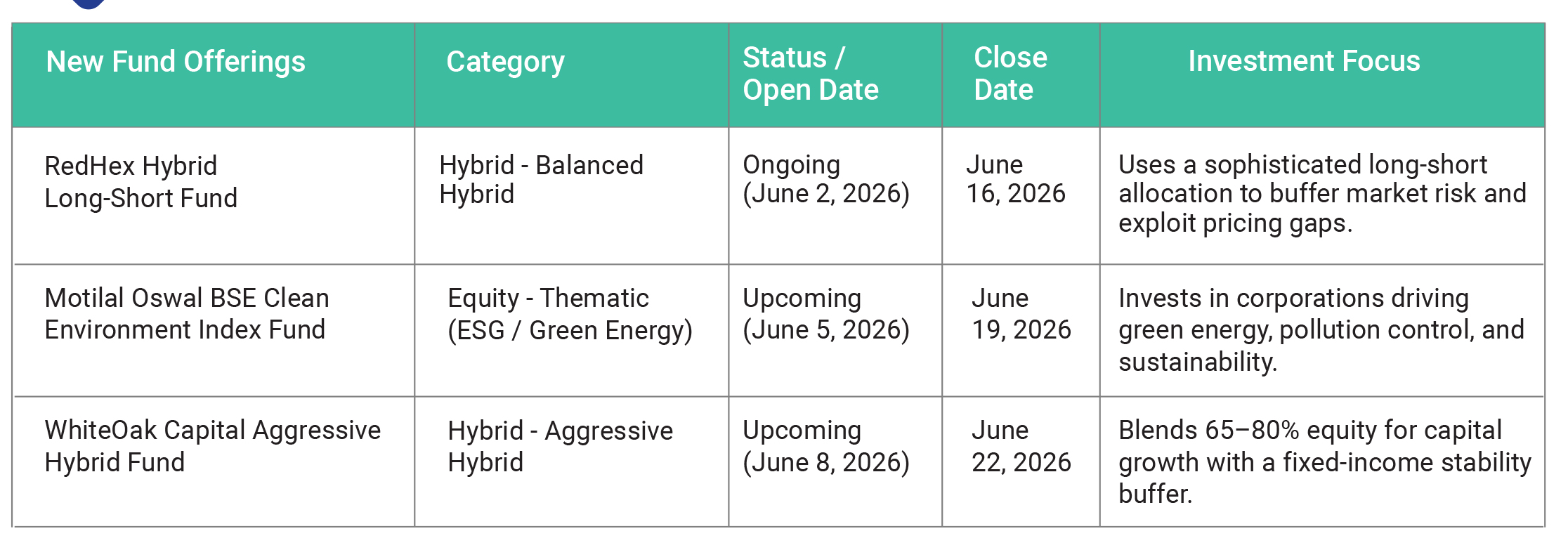 | New Fund Offerings | Category | Status / Open Date | Close Date | Investment Focus |
|---|---|---|---|---|
| RedHex Hybrid Long-Short Fund | Hybrid - Balanced Hybrid | Ongoing (June 2, 2026) | June 16, 2026 | Uses a sophisticated long-short allocation to buffer market risk and exploit pricing gaps. |
| Motilal Oswal BSE Clean Environment Index Fund | Equity - Thematic (ESG / Green Energy) | Upcoming (June 5, 2026) | June 19, 2026 | Invests in corporations driving green energy, pollution control, and sustainability. |
| WhiteOak Capital Aggressive Hybrid Fund | Hybrid - Aggressive Hybrid | Upcoming (June 8, 2026) | June 22, 2026 | Blends 65–80% equity for capital growth with a fixed-income stability buffer. |